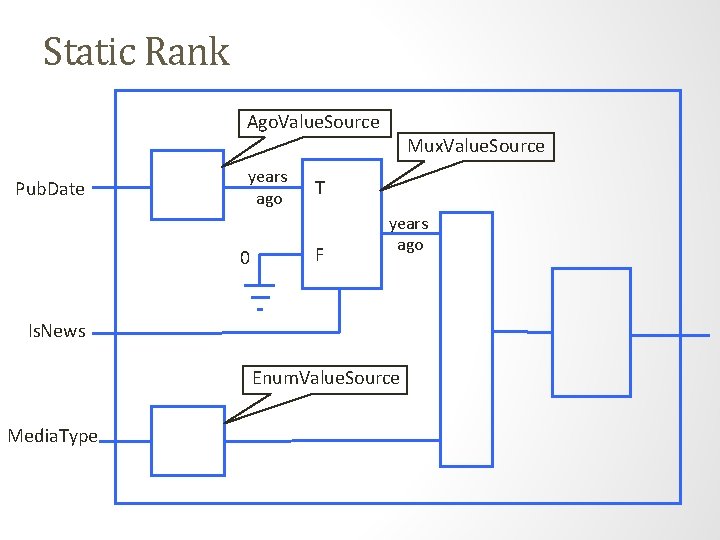 Static Rank

AgoValueSource

MuxValueSource

PubDate

years ago

T

F

0

years ago

IsNews

EnumValueSource

MediaType